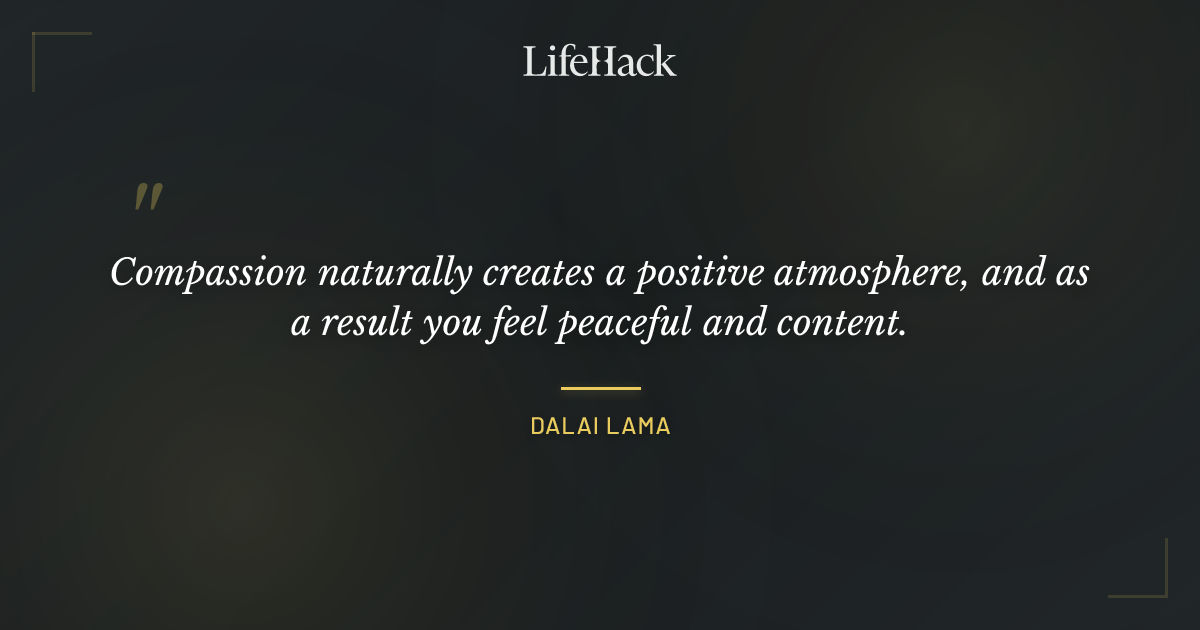 LifeHack

"

Compassion naturally creates a positive atmosphere, and as a result you feel peaceful and content.

DALAI LAMA